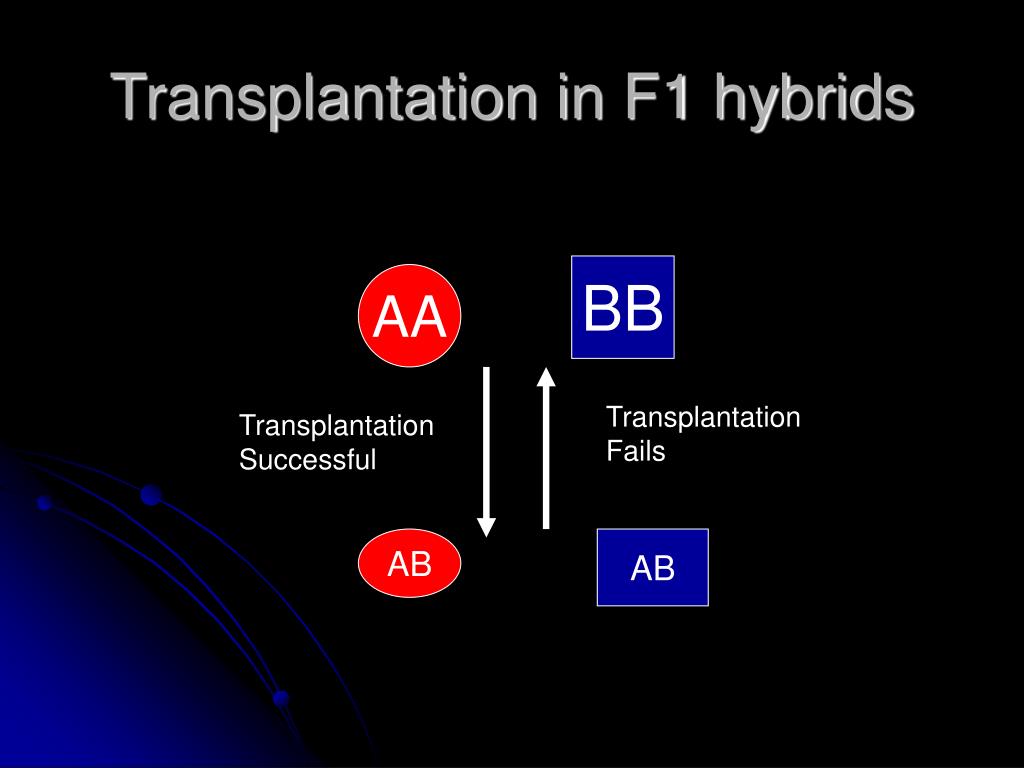 Transplantation in F1 hybrids

AA

BB

Transplantation Successful

Transplantation Fails

AB

AB